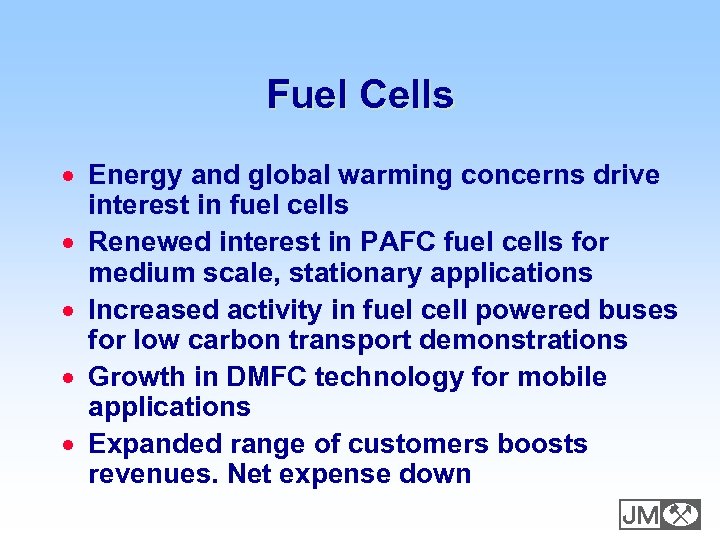 Fuel Cells

• Energy and global warming concerns drive interest in fuel cells
• Renewed interest in PAFC fuel cells for medium scale, stationary applications
• Increased activity in fuel cell powered buses for low carbon transport demonstrations
• Growth in DMFC technology for mobile applications
• Expanded range of customers boosts revenues. Net expense down

JM